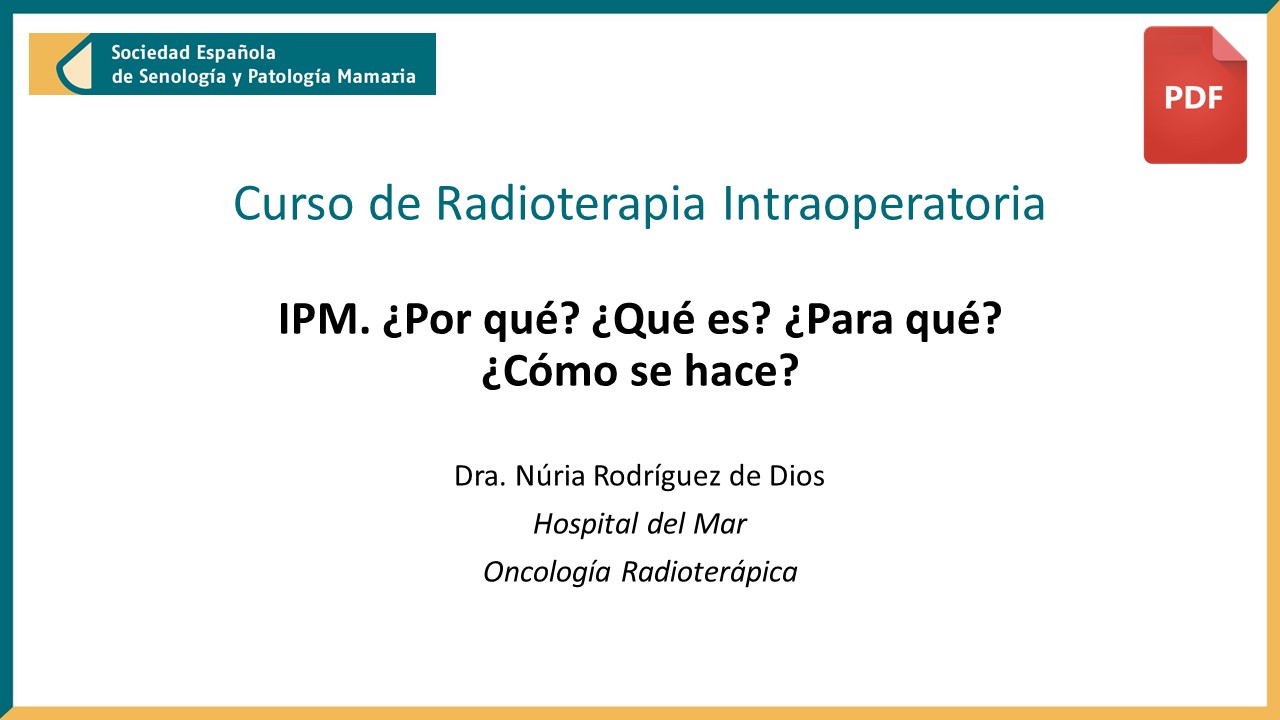 Sociedad Española
de Senología y Patología Mamaria

PDF

Curso de Radioterapia Intraoperatoria

IPM. ¿Por qué? ¿Qué es? ¿Para qué?
¿Cómo se hace?

Dra. Núria Rodríguez de Dios
Hospital del Mar
Oncología Radioterápica